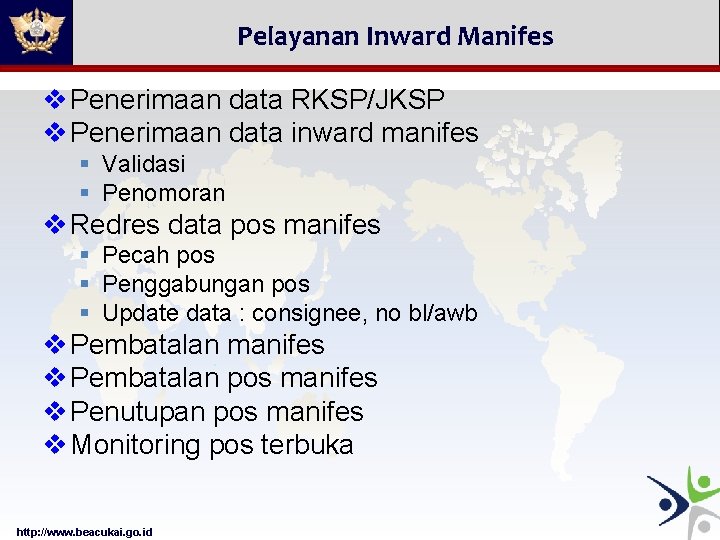 Pelayanan Inward Manifes

❖ Penerimaan data RKSP/JKSP
❖ Penerimaan data inward manifes
▪ Validasi
▪ Penomoran
❖ Redres data pos manifes
▪ Pecah pos
▪ Penggabungan pos
▪ Update data : consignee, no bl/awb
❖ Pembatalan manifes
❖ Pembatalan pos manifes
❖ Penutupan pos manifes
❖ Monitoring pos terbuka

http://www.beacukai.go.id